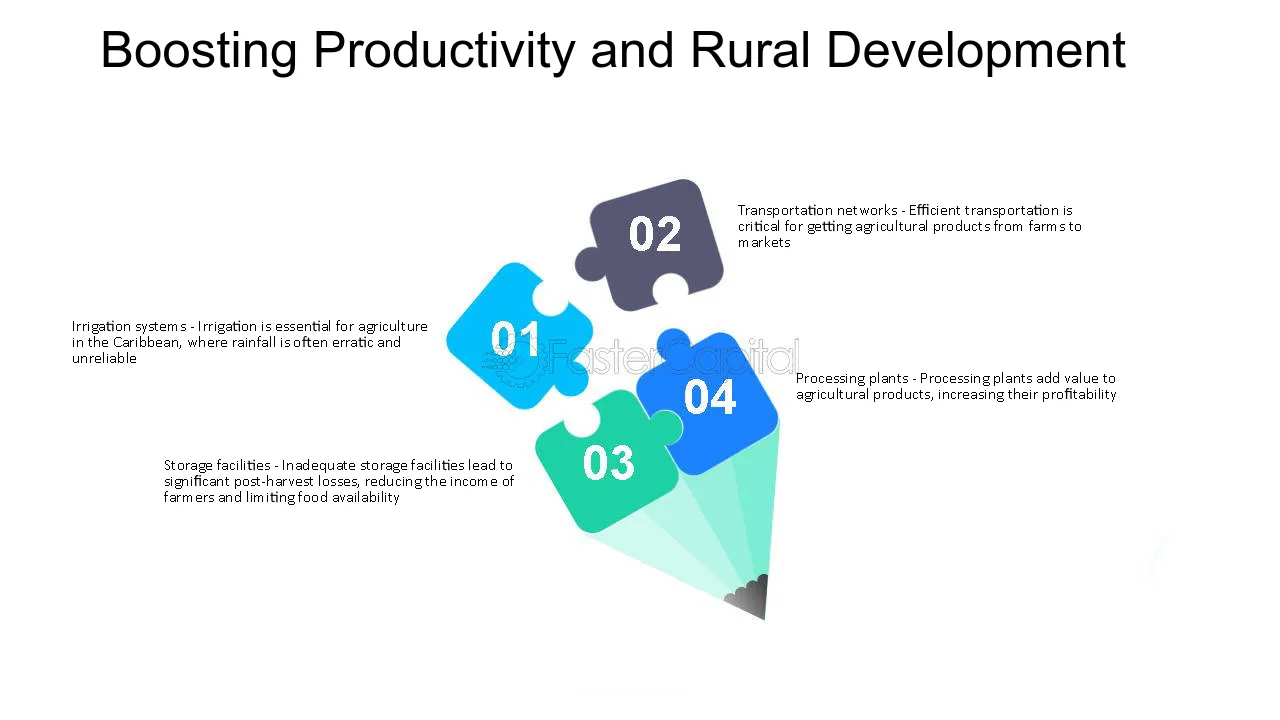 Boosting Productivity and Rural Development

02

Transportation networks - Efficient transportation is critical for getting agricultural products from farms to markets

01

Irrigation systems - Irrigation is essential for agriculture in the Caribbean, where rainfall is often erratic and unreliable

04

Processing plants - Processing plants add value to agricultural products, increasing their profitability

03

Storage facilities - Inadequate storage facilities lead to significant post-harvest losses, reducing the income of farmers and limiting food availability

FasterCapital